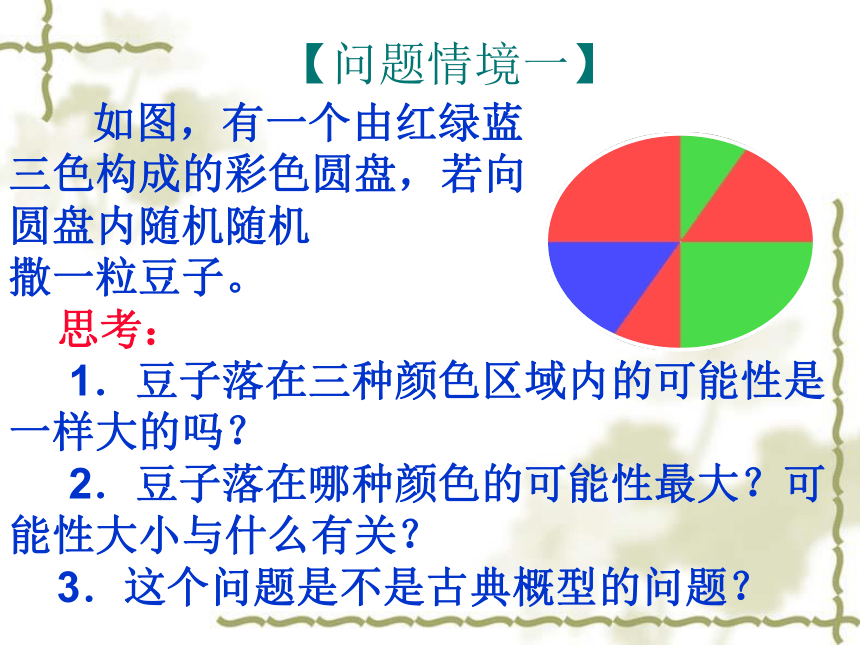 【问题情境一】

如图，有一个由红绿蓝三色构成的彩色圆盘，若向圆盘内随机随机撒一粒豆子。

思考：

1．豆子落在三种颜色区域内的可能性是一样大的吗？

2．豆子落在哪种颜色的可能性最大？可能性大小与什么有关？

3．这个问题是不是古典概型的问题？